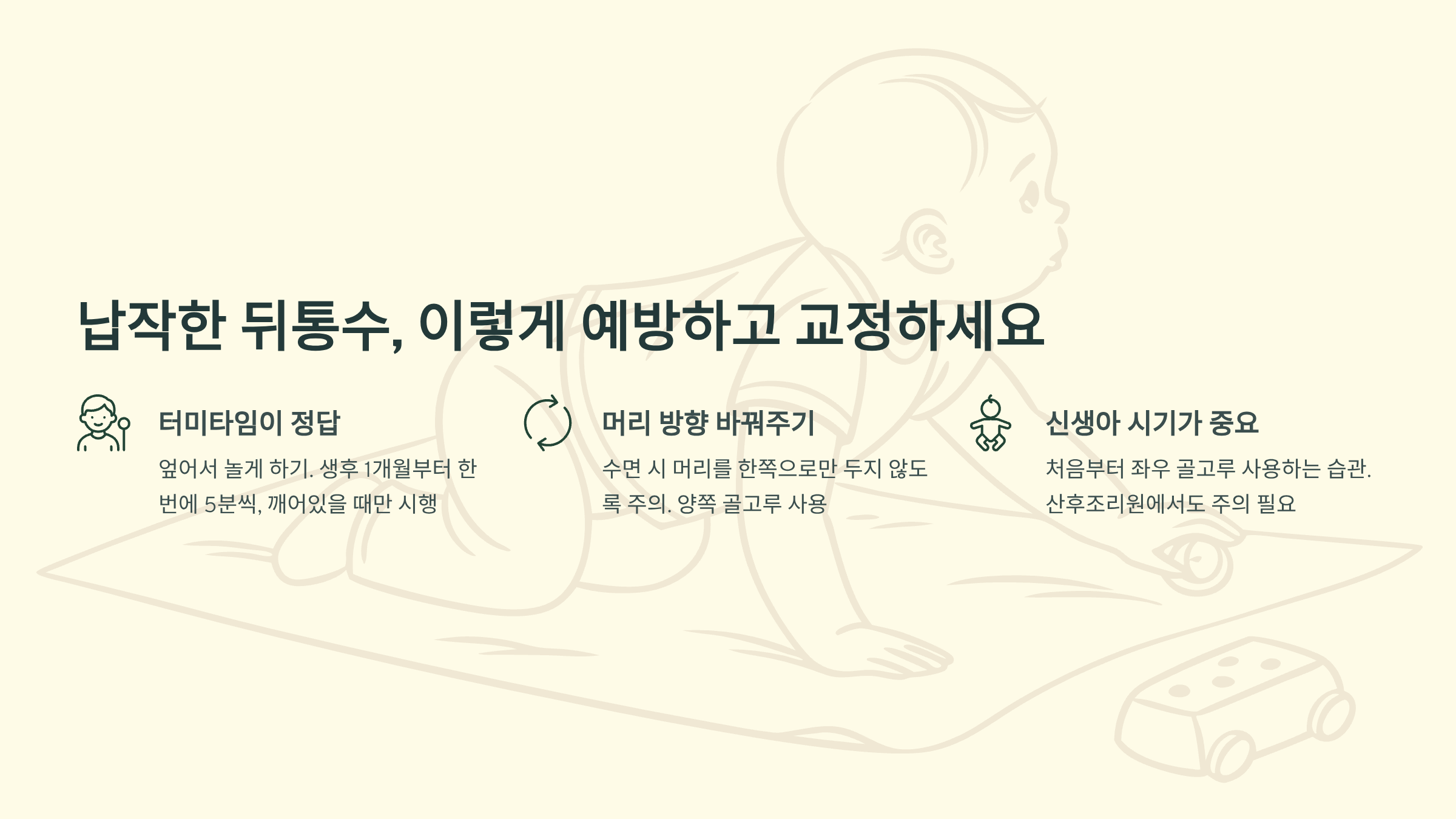 납작한 뒤통수, 이렇게 예방하고 교정하세요

터미타임이 정답

엎어서 놀게 하기. 생후 1개월부터 한 번에 5분씩, 깨어있을 때만 시행

머리 방향 바꿔주기

수면 시 머리를 한쪽으로만 두지 않도록 주의. 양쪽 골고루 사용

신생아 시기가 중요

처음부터 좌우 골고루 사용하는 습관. 산후조리원에서도 주의 필요